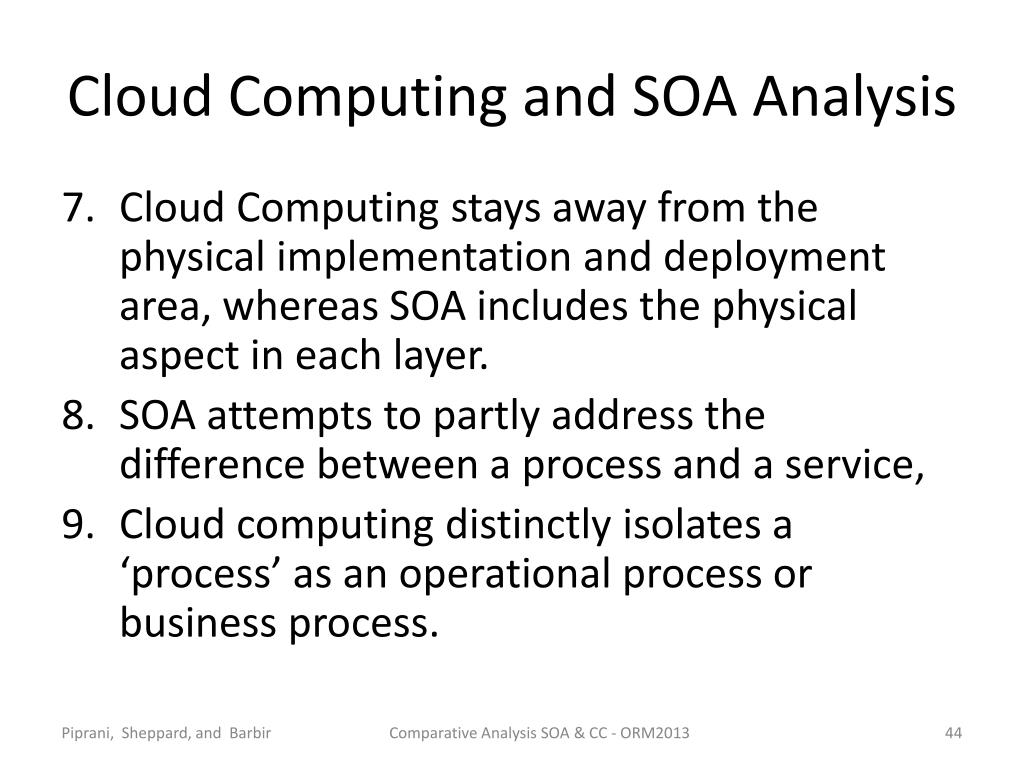 Cloud Computing and SOA Analysis

7. Cloud Computing stays away from the physical implementation and deployment area, whereas SOA includes the physical aspect in each layer.
8. SOA attempts to partly address the difference between a process and a service,
9. Cloud computing distinctly isolates a ‘process’ as an operational process or business process.

Piprani, Sheppard, and Barbir

Comparative Analysis SOA & CC - ORM2013

44